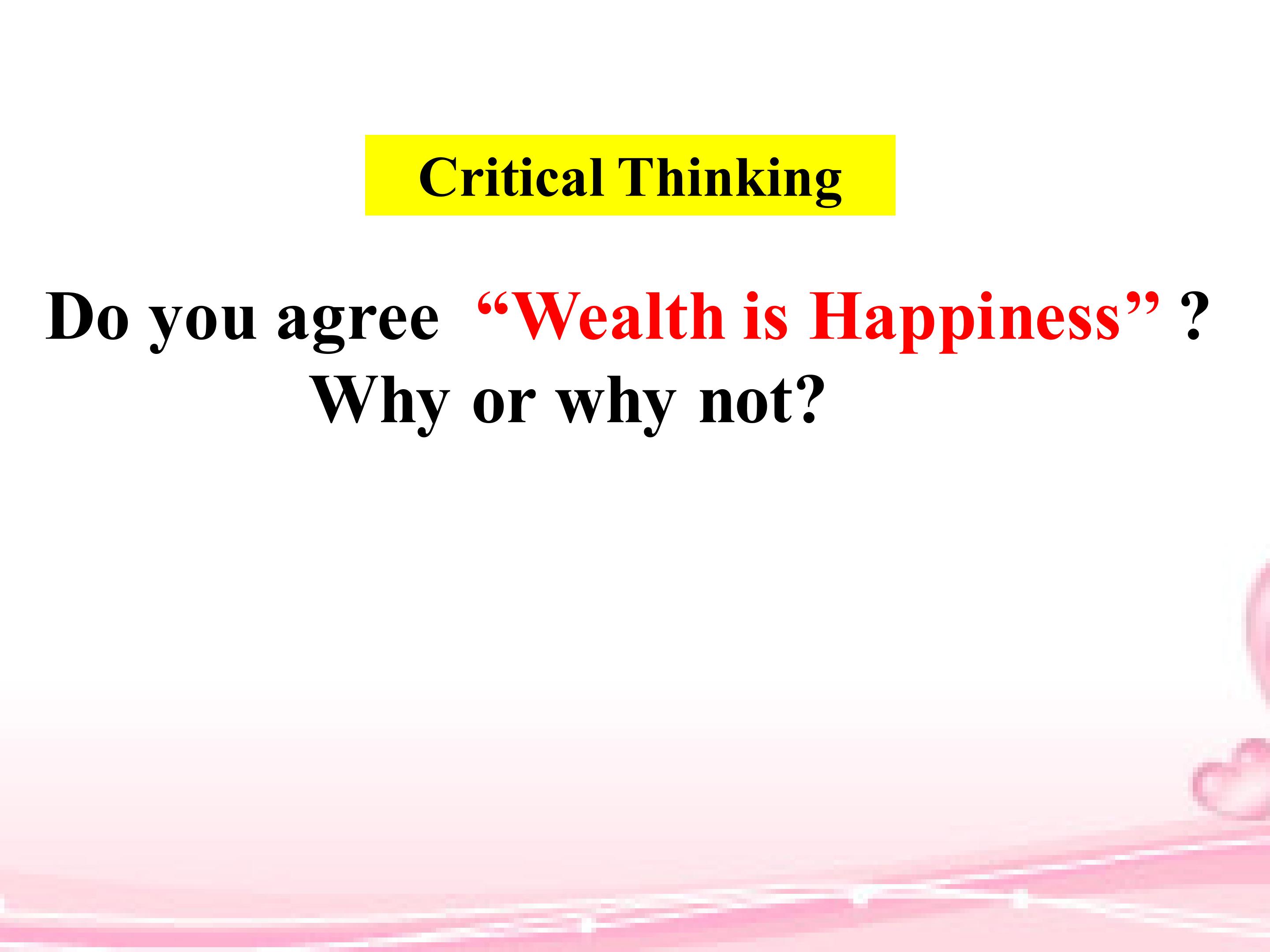 Critical Thinking

Do you agree "Wealth is Happiness" ?
Why or why not?